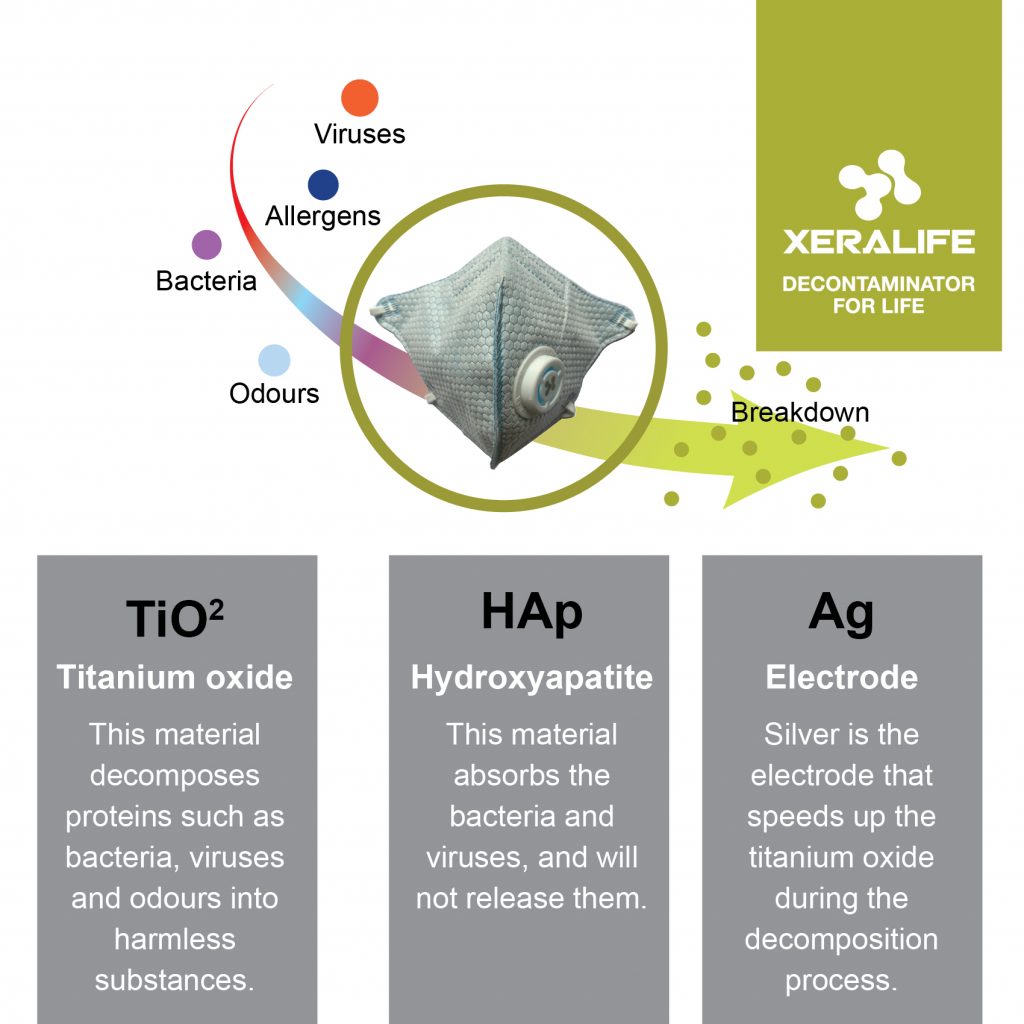 Viruses

Allergens

Bacteria

Odours

Breakdown

XERALIFE

DECONTAMINATOR FOR LIFE

$TiO^2$

Titanium oxide

This material decomposes proteins such as bacteria, viruses and odours into harmless substances.

HAp

Hydroxyapatite

This material absorbs the bacteria and viruses, and will not release them.

Ag

Electrode

Silver is the electrode that speeds up the titanium oxide during the decomposition process.